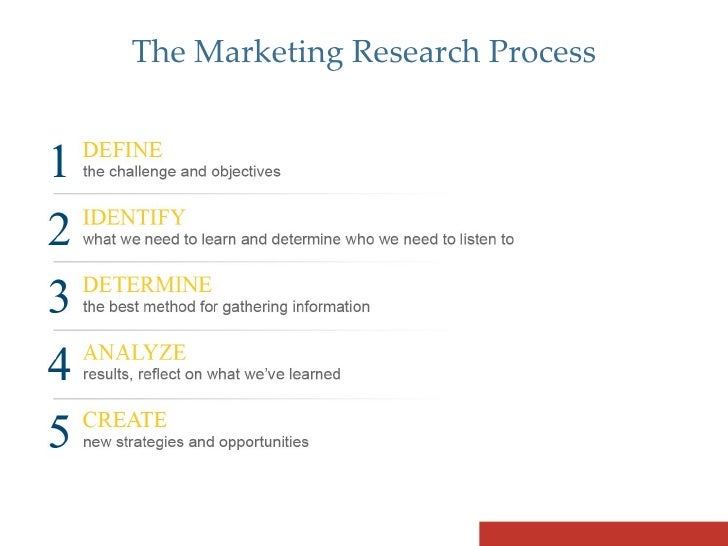 The Marketing Research Process

1 DEFINE
the challenge and objectives

2 IDENTIFY
what we need to learn and determine who we need to listen to

3 DETERMINE
the best method for gathering information

4 ANALYZE
results, reflect on what we've learned

5 CREATE
new strategies and opportunities